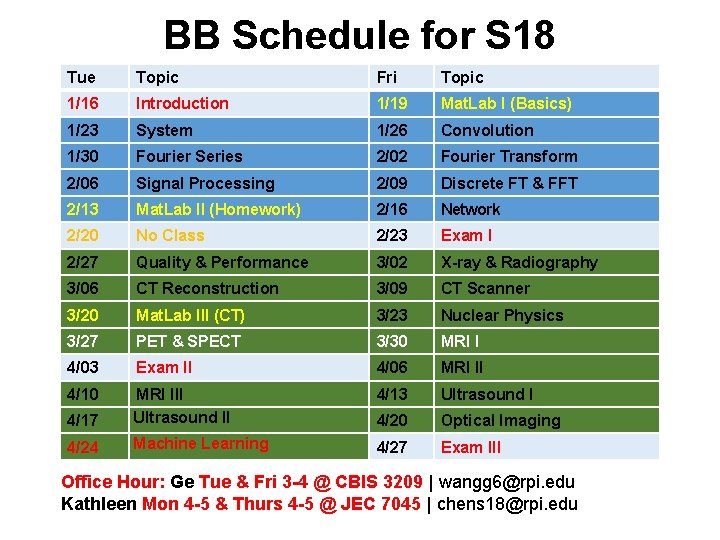 BB Schedule for S18

| Tue | Topic | Fri | Topic |
|---|---|---|---|
| 1/16 | Introduction | 1/19 | MatLab I (Basics) |
| 1/23 | System | 1/26 | Convolution |
| 1/30 | Fourier Series | 2/02 | Fourier Transform |
| 2/06 | Signal Processing | 2/09 | Discrete FT & FFT |
| 2/13 | MatLab II (Homework) | 2/16 | Network |
| 2/20 | No Class | 2/23 | Exam I |
| 2/27 | Quality & Performance | 3/02 | X-ray & Radiography |
| 3/06 | CT Reconstruction | 3/09 | CT Scanner |
| 3/20 | MatLab III (CT) | 3/23 | Nuclear Physics |
| 3/27 | PET & SPECT | 3/30 | MRI I |
| 4/03 | Exam II | 4/06 | MRI II |
| 4/10 | MRI III | 4/13 | Ultrasound I |
| 4/17 | Ultrasound II | 4/20 | Optical Imaging |
| 4/24 | Machine Learning | 4/27 | Exam III |

Office Hour: Ge Tue & Fri 3-4 @ CBIS 3209 | wangg6@rpi.edu
Kathleen Mon 4-5 & Thurs 4-5 @ JEC 7045 | chens18@rpi.edu